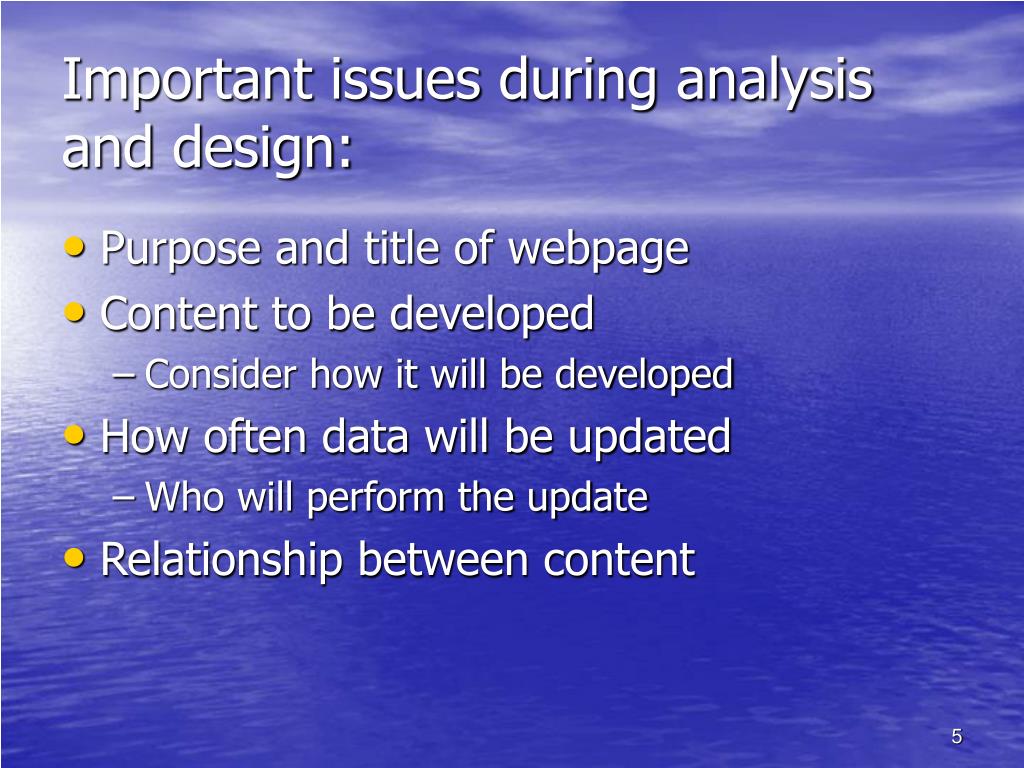 Important issues during analysis and design:

• Purpose and title of webpage
• Content to be developed
– Consider how it will be developed
• How often data will be updated
– Who will perform the update
• Relationship between content

5